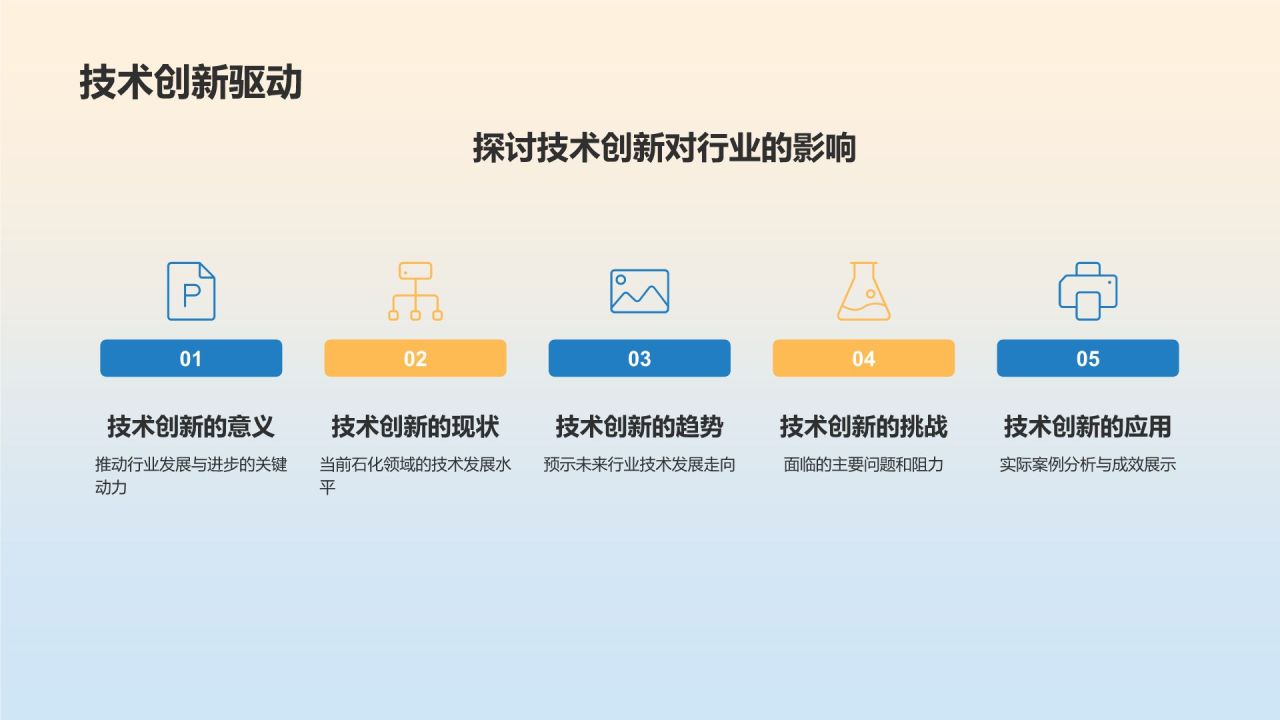 技术创新驱动

探讨技术创新对行业的影响

P

01

技术创新的意义

推动行业发展与进步的关键动力

02

技术创新的现状

当前石化领域的技术发展水平

03

技术创新的趋势

预示未来行业技术发展走向

04

技术创新的挑战

面临的主要问题和阻力

05

技术创新的应用

实际案例分析与成效展示